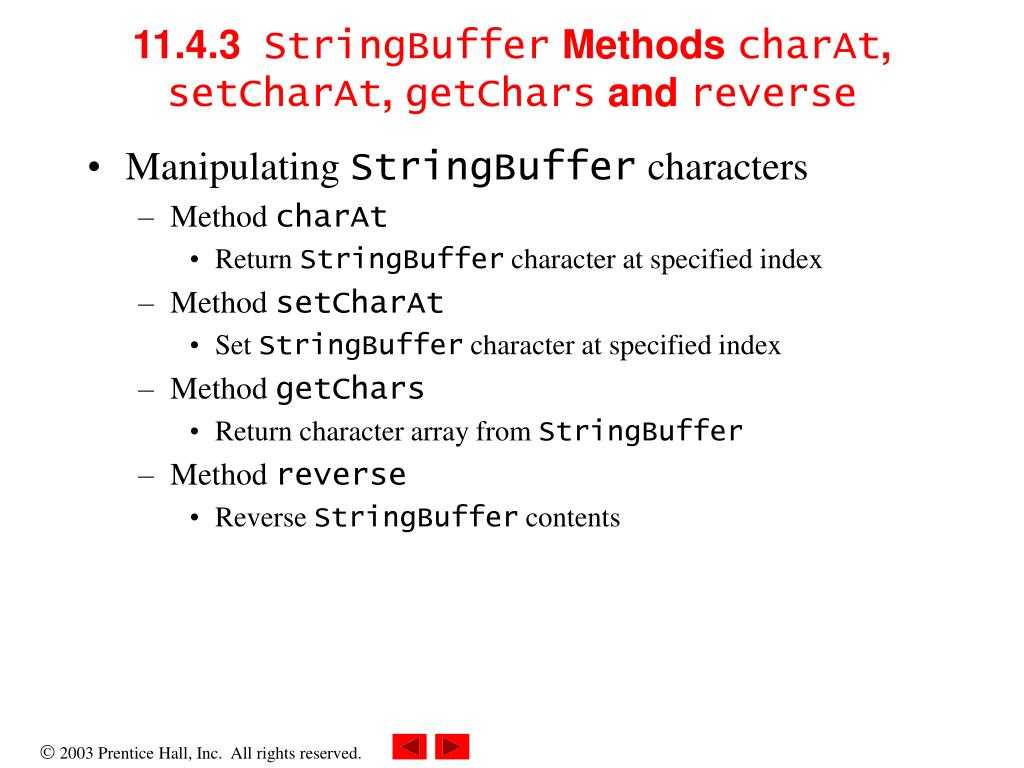 11.4.3 StringBuffer Methods charAt, setCharAt, getChars and reverse

• Manipulating StringBuffer characters
– Method charAt
• Return StringBuffer character at specified index
– Method setCharAt
• Set StringBuffer character at specified index
– Method getChars
• Return character array from StringBuffer
– Method reverse
• Reverse StringBuffer contents

© 2003 Prentice Hall, Inc. All rights reserved.